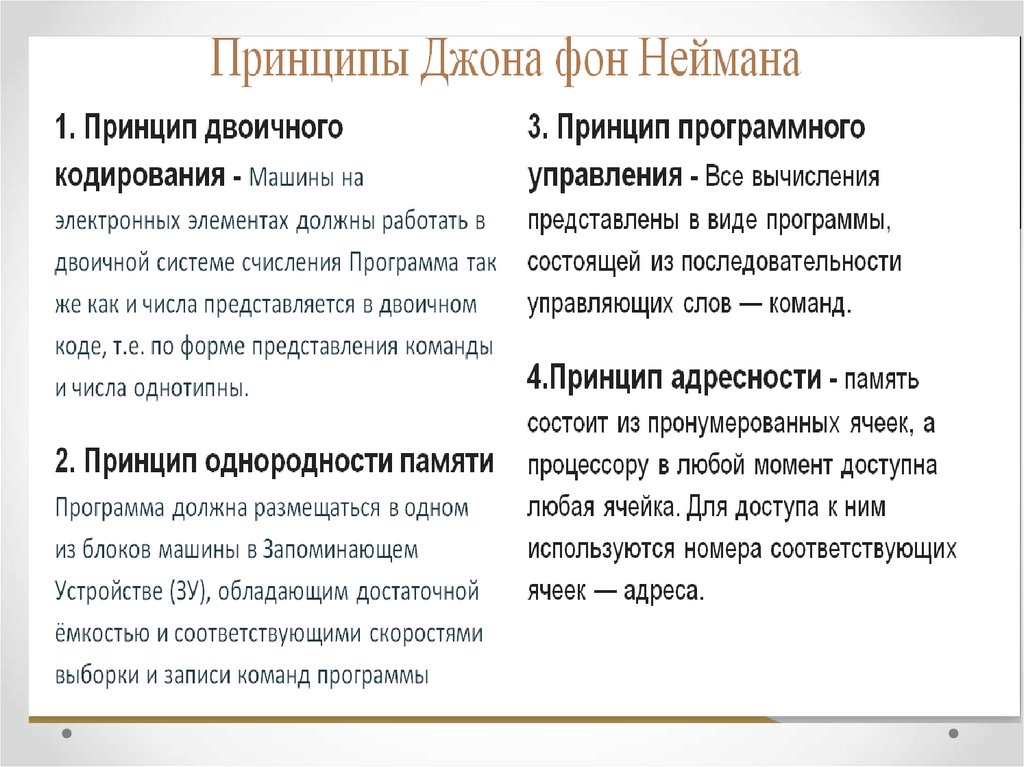 Принципы Джона фон Неймана

1. Принцип двоичного кодирования - Машины на электронных элементах должны работать в двоичной системе счисления Программа так же как и числа представляется в двоичном коде, т.е. по форме представления команды и числа однотипны.

2. Принцип однородности памяти Программа должна размещаться в одном из блоков машины в Запоминающем Устройстве (ЗУ), обладающим достаточной ёмкостью и соответствующими скоростями выборки и записи команд программы

3. Принцип программного управления - Все вычисления представлены в виде программы, состоящей из последовательности управляющих слов — команд.

4.Принцип адресности - память состоит из пронумерованных ячеек, а процессору в любой момент доступна любая ячейка. Для доступа к ним используются номера соответствующих ячеек — адреса.